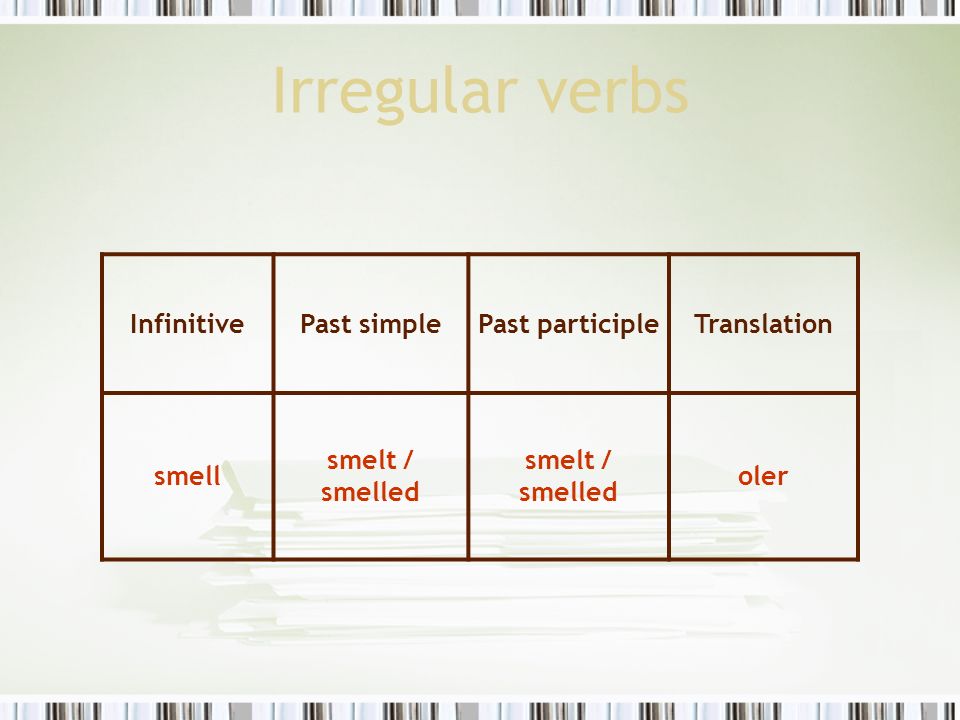 Irregular verbs

| Infinitive | Past simple | Past participle | Translation |
|---|---|---|---|
| smell | smelt / smelled | smelt / smelled | oler |